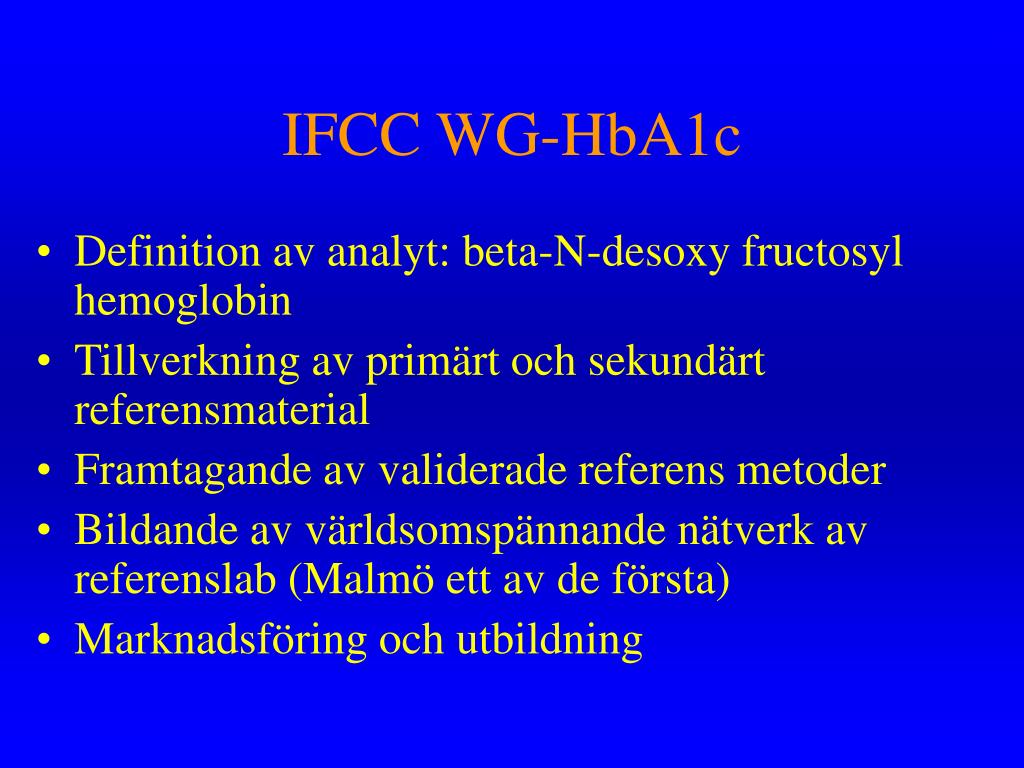 IFCC WG-HbA1c

• Definition av analyt: beta-N-desoxy fructosyl hemoglobin
• Tillverkning av primärt och sekundärt referensmaterial
• Framtagande av validerade referens metoder
• Bildande av världsomspännande nätverk av referenslab (Malmö ett av de första)
• Marknadsföring och utbildning